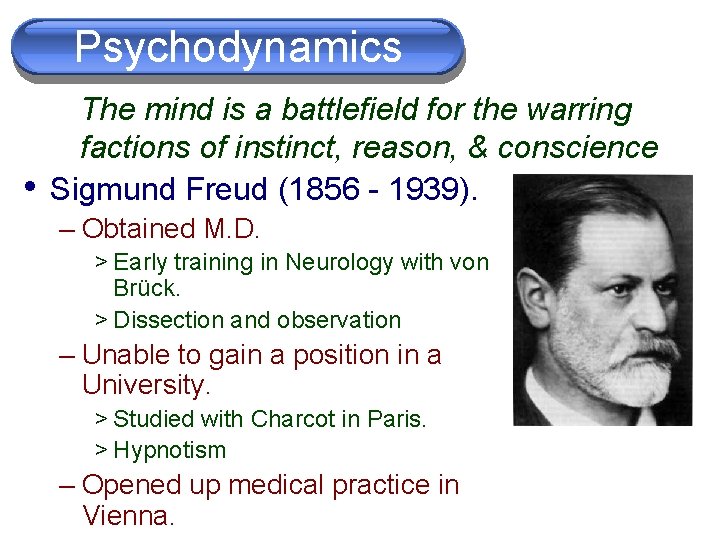 Psychodynamics

The mind is a battlefield for the warring factions of instinct, reason, & conscience

• Sigmund Freud (1856 - 1939).
– Obtained M.D.
> Early training in Neurology with von Brück.
> Dissection and observation
– Unable to gain a position in a University.
> Studied with Charcot in Paris.
> Hypnotism
– Opened up medical practice in Vienna.